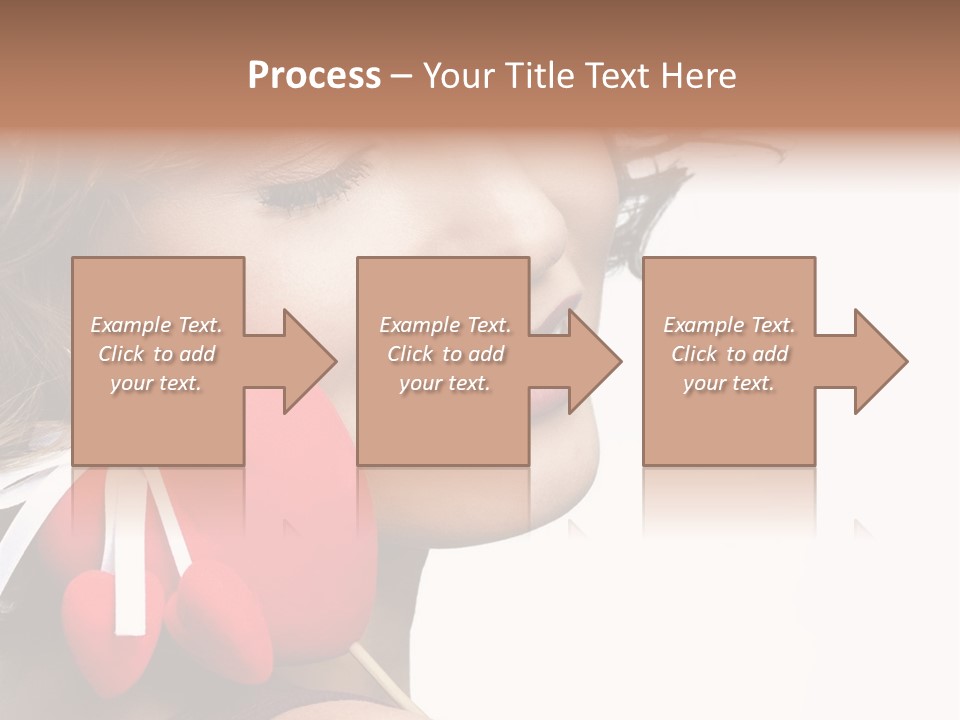 Process – Your Title Text Here

Example Text. Click to add your text.

Example Text. Click to add your text.

Example Text. Click to add your text.